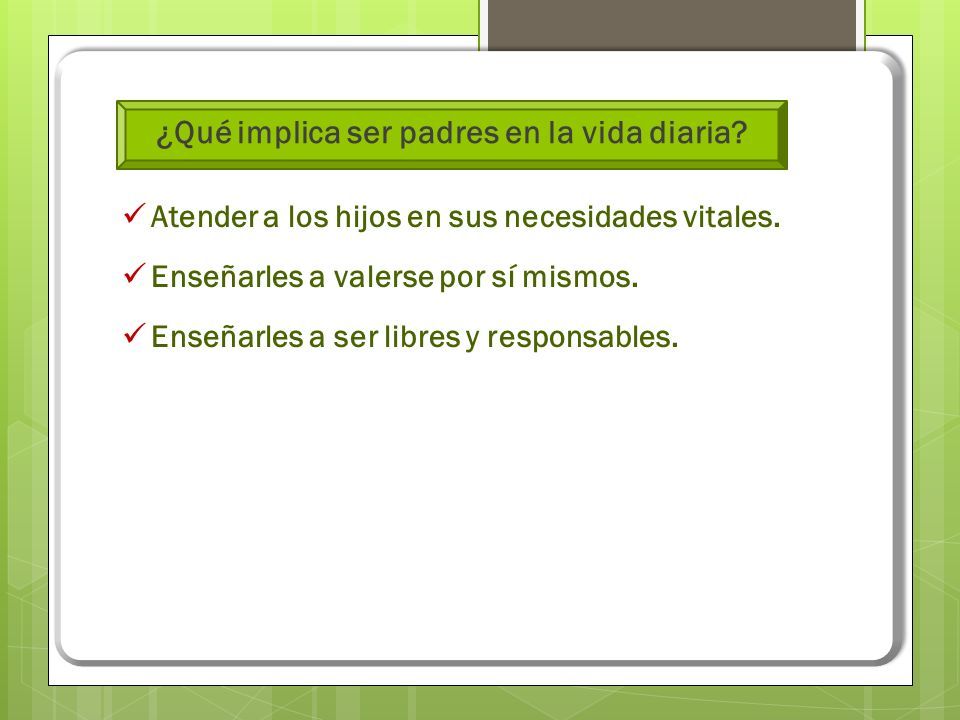 ¿Qué implica ser padres en la vida diaria?

✓ Atender a los hijos en sus necesidades vitales.

✓ Enseñarles a valerse por sí mismos.

✓ Enseñarles a ser libres y responsables.